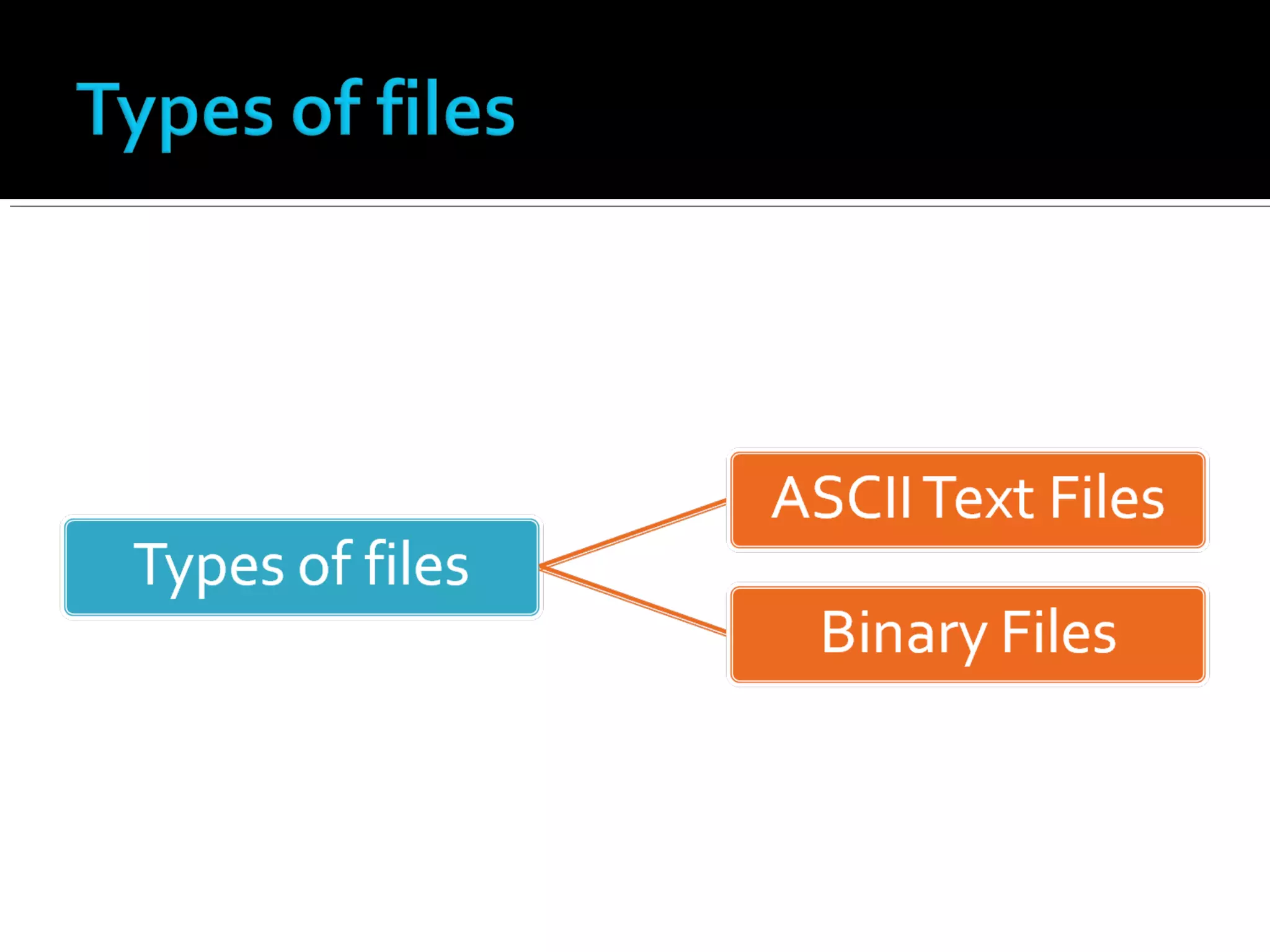 Types of files

Types of files

ASCII Text Files

Binary Files